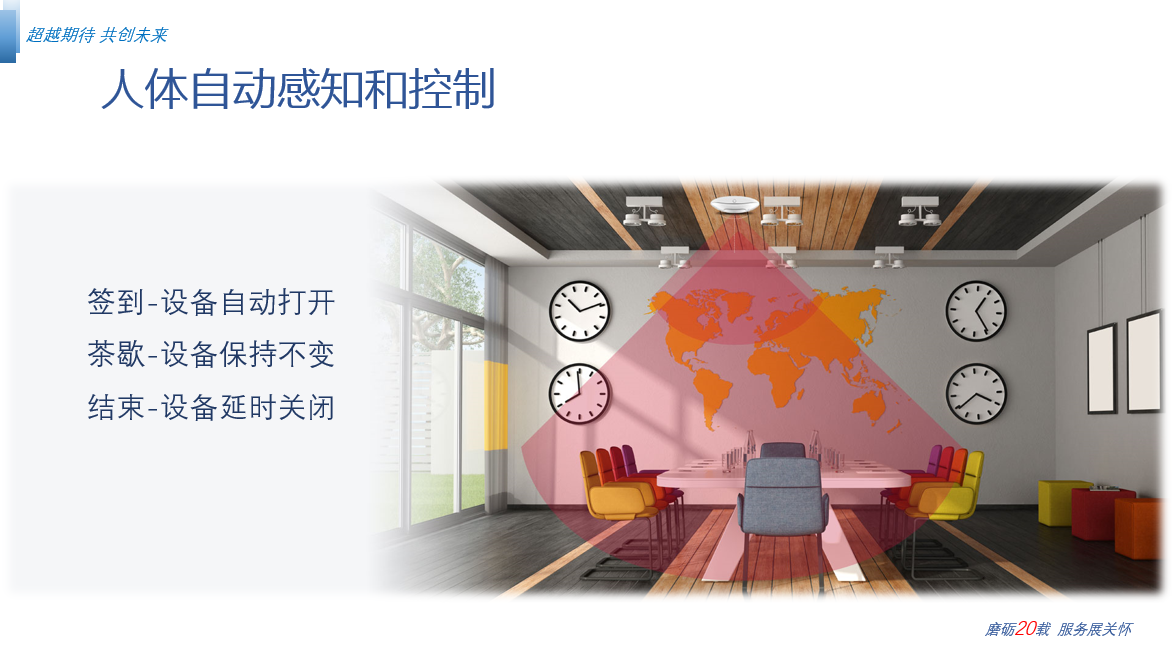 超越期待 共创未来

人体自动感知和控制

签到-设备自动打开

茶歇-设备保持不变

结束-设备延时关闭

磨砺20载 服务展关怀